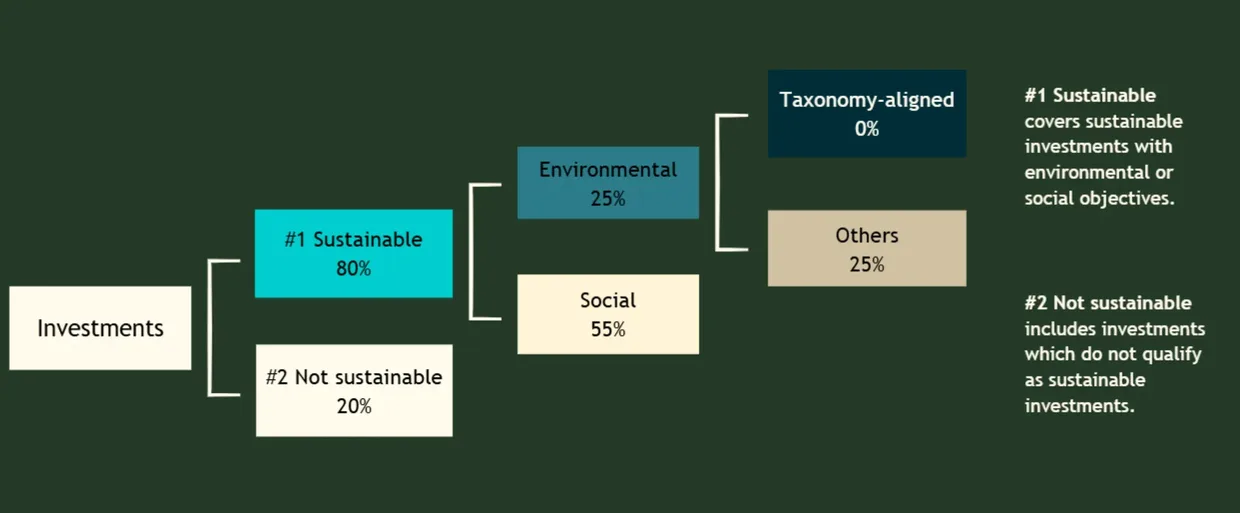 Investments

#1 Sustainable
80%

#2 Not sustainable
20%

Environmental
25%

Social
55%

Taxonomy-aligned
0%

Others
25%

#1 Sustainable covers sustainable investments with environmental or social objectives.

#2 Not sustainable includes investments which do not qualify as sustainable investments.